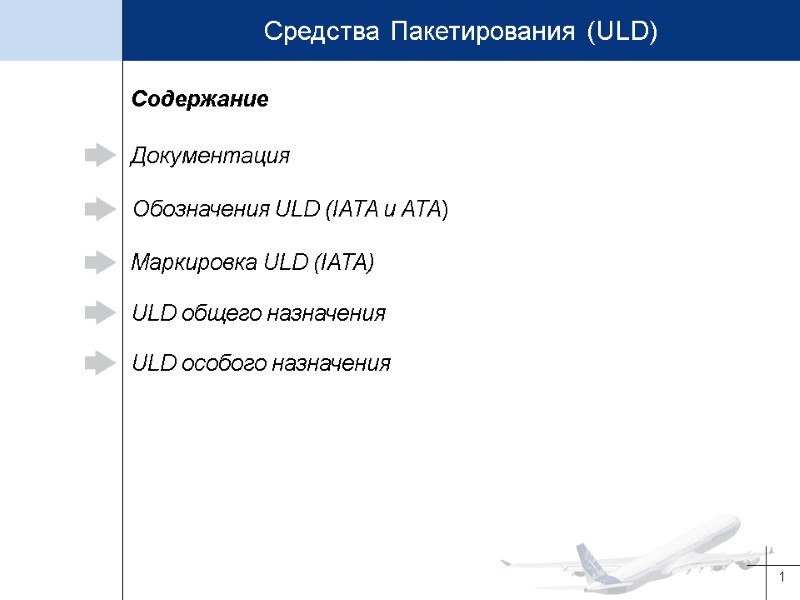 Средства Пакетирования (ULD)

Содержание

Документация

Обозначения ULD (IATA и ATA)

Маркировка ULD (IATA)

ULD общего назначения

ULD особого назначения

1